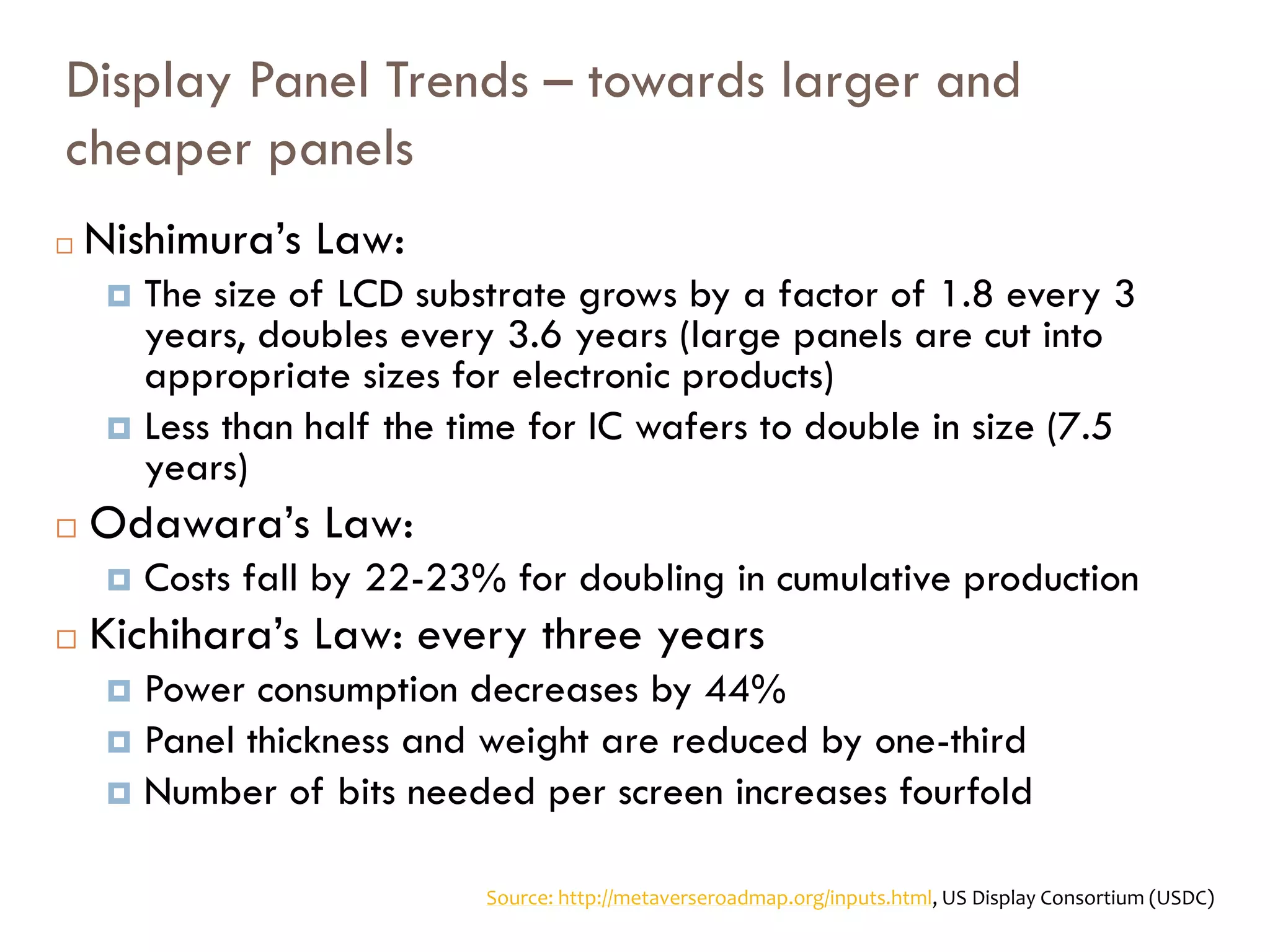 Display Panel Trends – towards larger and cheaper panels

Nishimura's Law:

The size of LCD substrate grows by a factor of 1.8 every 3 years, doubles every 3.6 years (large panels are cut into appropriate sizes for electronic products)

Less than half the time for IC wafers to double in size (7.5 years)

Odawara's Law:

Costs fall by 22-23% for doubling in cumulative production

Kichihara's Law: every three years

Power consumption decreases by 44%

Panel thickness and weight are reduced by one-third

Number of bits needed per screen increases fourfold

Source: http://metaverseroadmap.org/inputs.html, US Display Consortium (USDC)